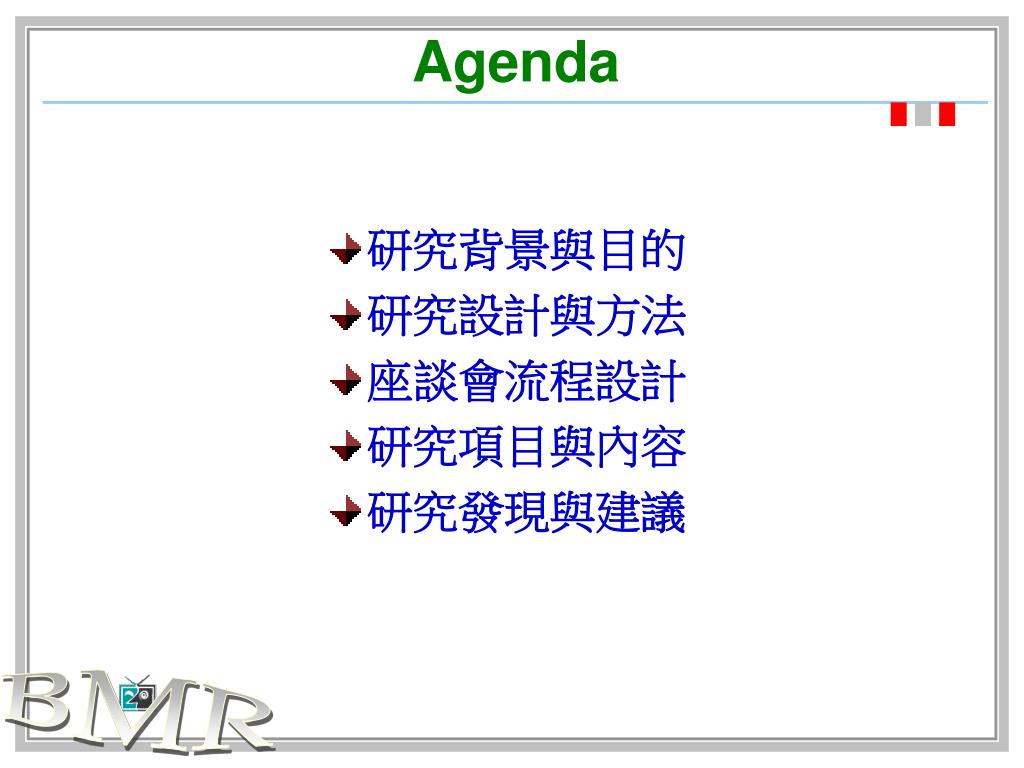 Agenda

研究背景與目的
研究設計與方法
座談會流程設計
研究項目與內容
研究發現與建議

BMR